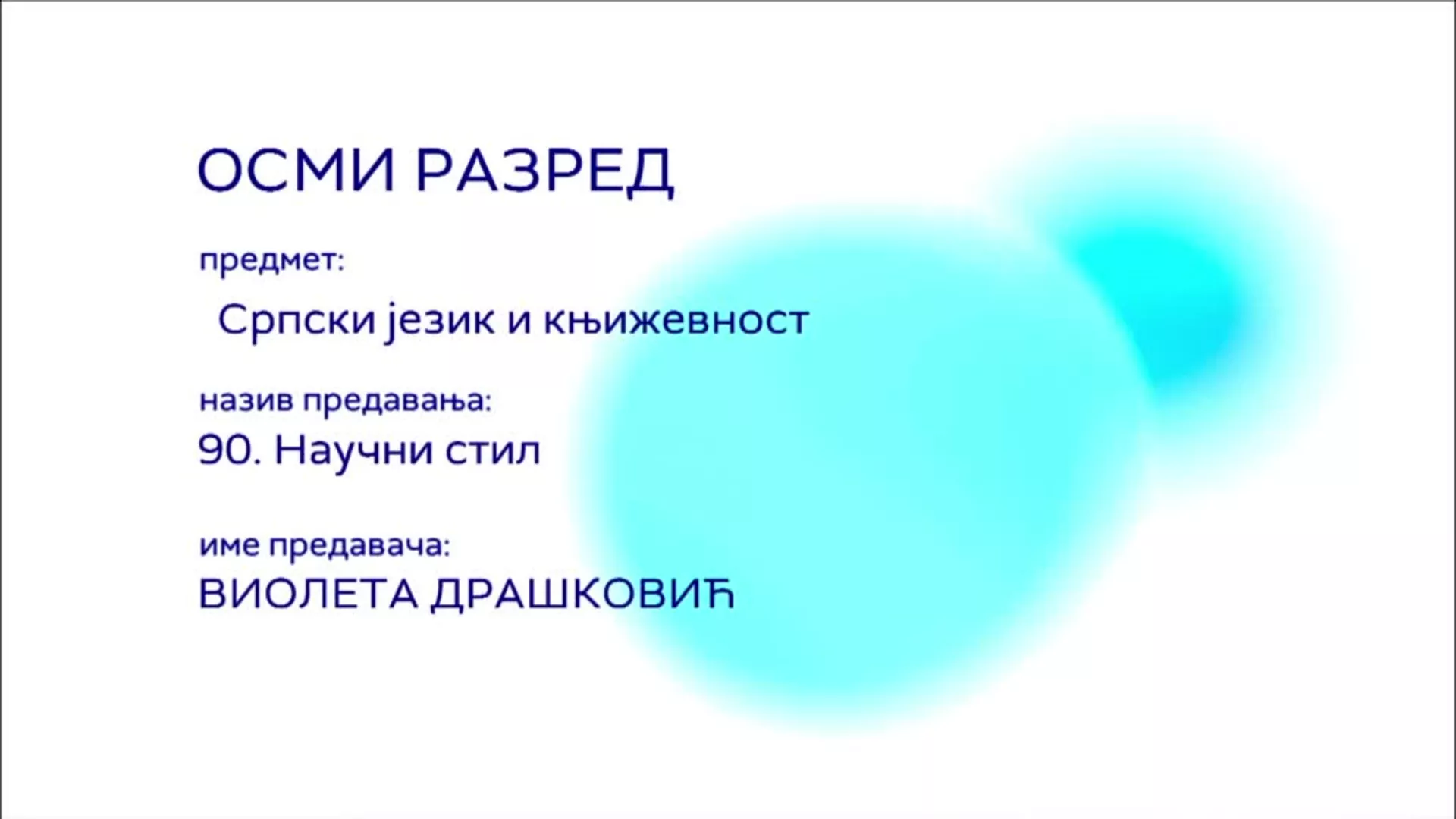 ОСМИ РАЗРЕД

предмет:

Српски језик и књижевност

назив предавања:

90. Научни стил

име предавача:

ВИОЛЕТА ДРАШКОВИЋ